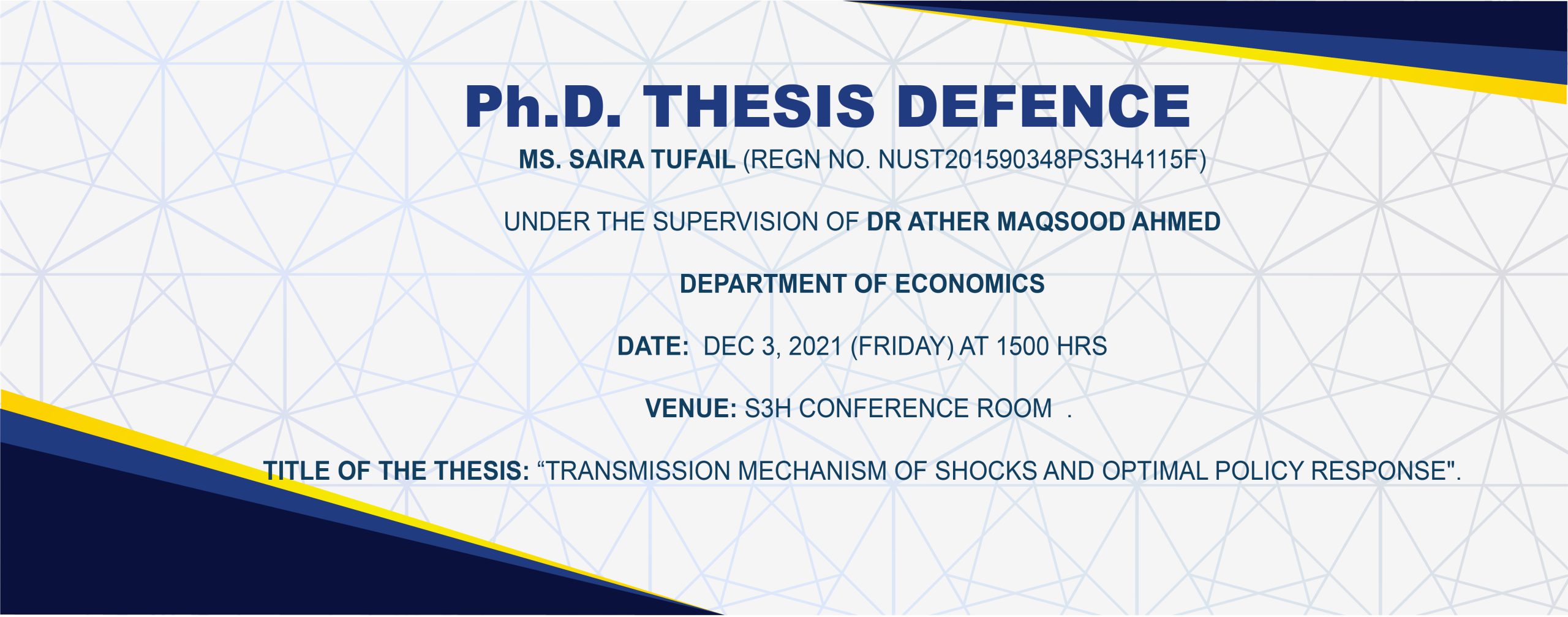 Ph.D. THESIS DEFENCE

MS. SAIRA TUFAIL (REGN NO. NUST201590348PS3H4115F)

UNDER THE SUPERVISION OF DR ATHER MAQSOOD AHMED

DEPARTMENT OF ECONOMICS

DATE: DEC 3, 2021 (FRIDAY) AT 1500 HRS

VENUE: S3H CONFERENCE ROOM .

TITLE OF THE THESIS: “TRANSMISSION MECHANISM OF SHOCKS AND OPTIMAL POLICY RESPONSE".